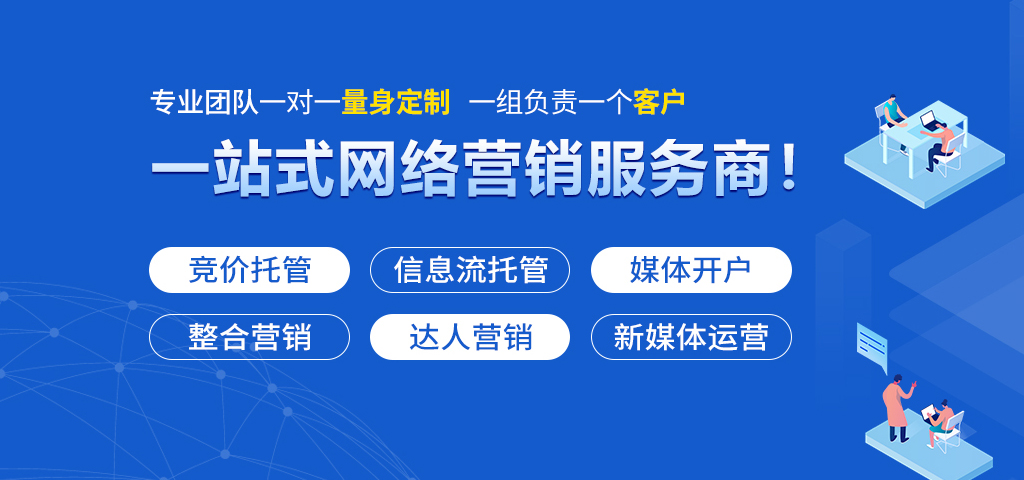 专业团队一对一量身定制 一组负责一个客户

一站式网络营销服务商！

竞价托管
信息流托管
媒体开户
整合营销
达人营销
新媒体运营